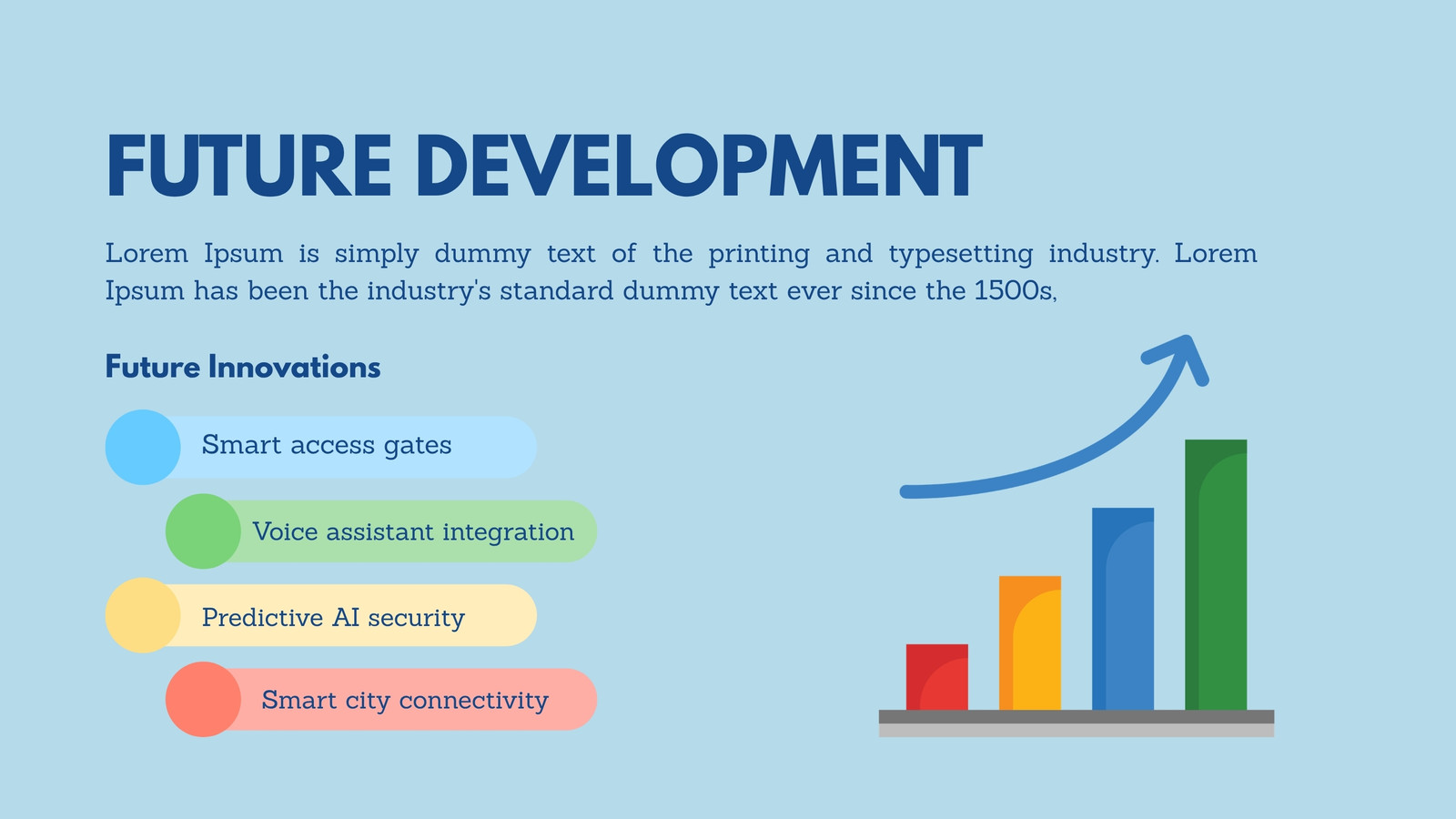 FUTURE DEVELOPMENT

Lorem Ipsum is simply dummy text of the printing and typesetting industry. Lorem Ipsum has been the industry's standard dummy text ever since the 1500s,

Future Innovations

Smart access gates

Voice assistant integration

Predictive AI security

Smart city connectivity